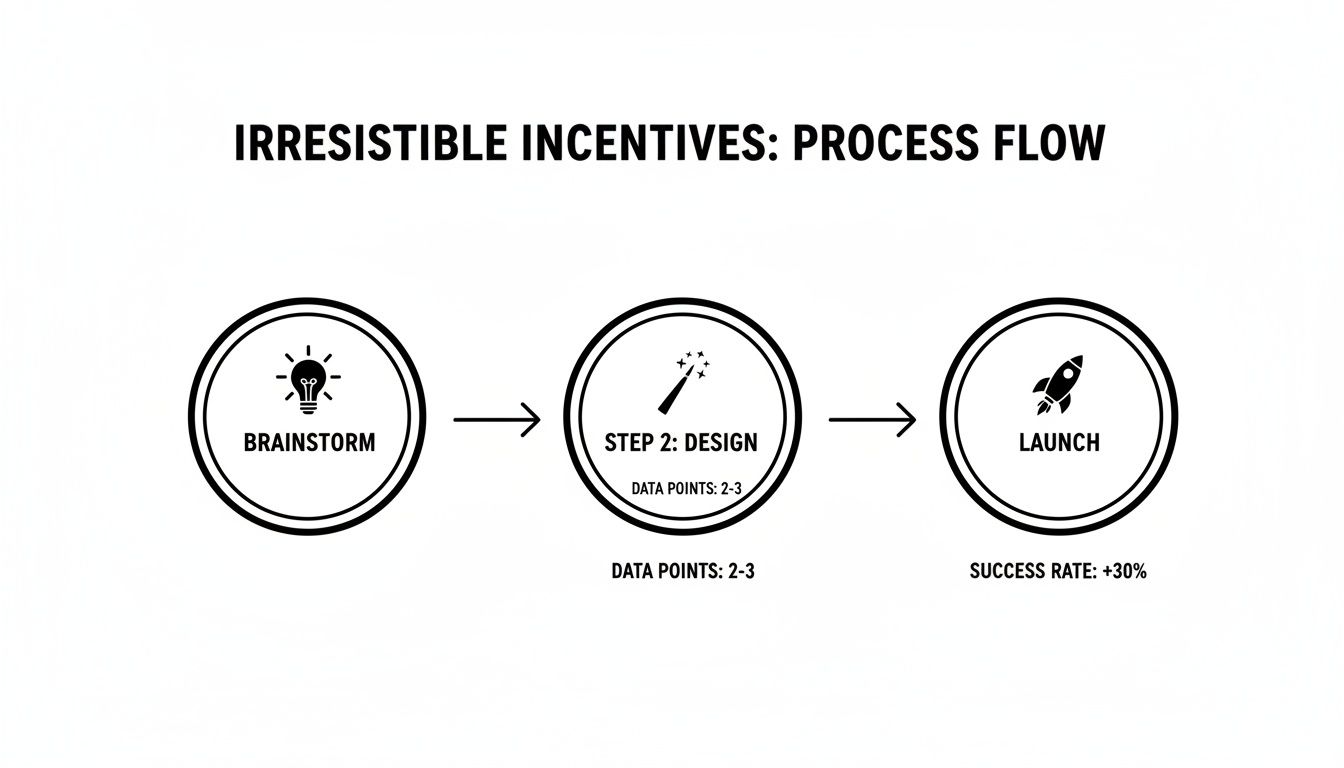 IRRESISTIBLE INCENTIVES: PROCESS FLOW

BRAINSTORM

STEP 2: DESIGN

DATA POINTS: 2-3

DATA POINTS: 2-3

LAUNCH

SUCCESS RATE: +30%